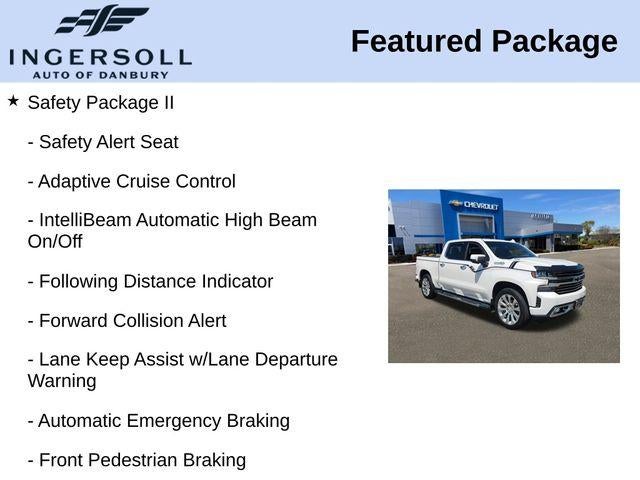 INGERSOLL
AUTO OF DANBURY

Featured Package

★ Safety Package II

- Safety Alert Seat

- Adaptive Cruise Control

- IntelliBeam Automatic High Beam On/Off

- Following Distance Indicator

- Forward Collision Alert

- Lane Keep Assist w/Lane Departure Warning

- Automatic Emergency Braking

- Front Pedestrian Braking

CHEVROLET